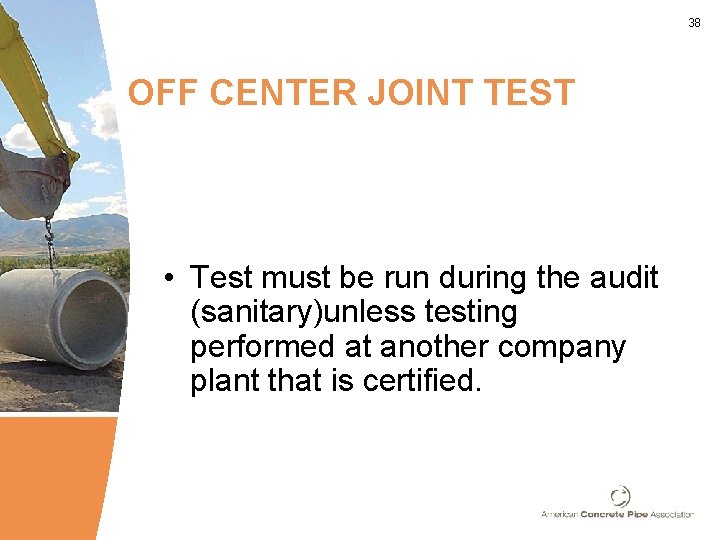 38

OFF CENTER JOINT TEST

• Test must be run during the audit (sanitary)unless testing performed at another company plant that is certified.

American Concrete Pipe Association